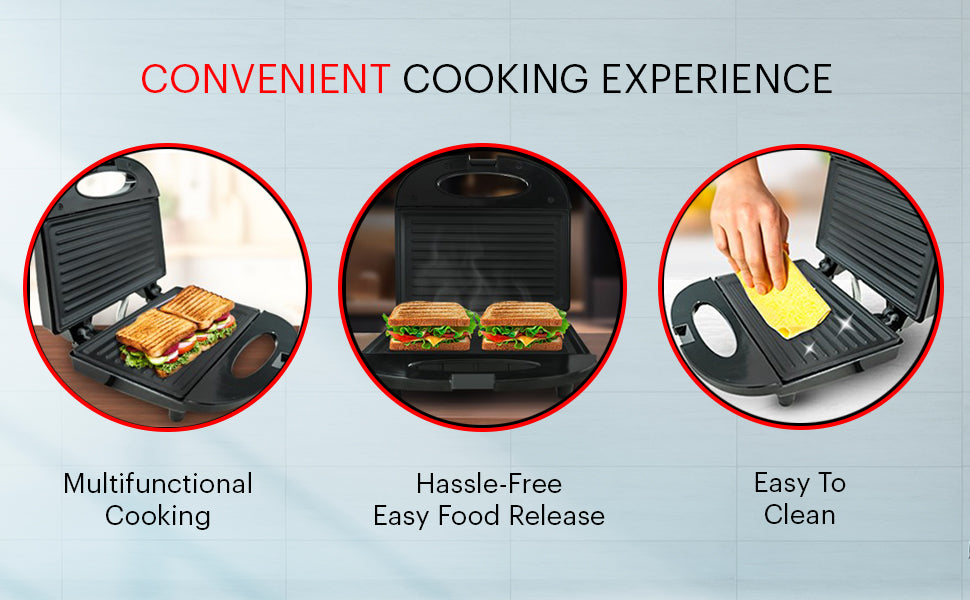 CONVENIENT COOKING EXPERIENCE

Multifunctional Cooking

Hassle-Free Easy Food Release

Easy To Clean